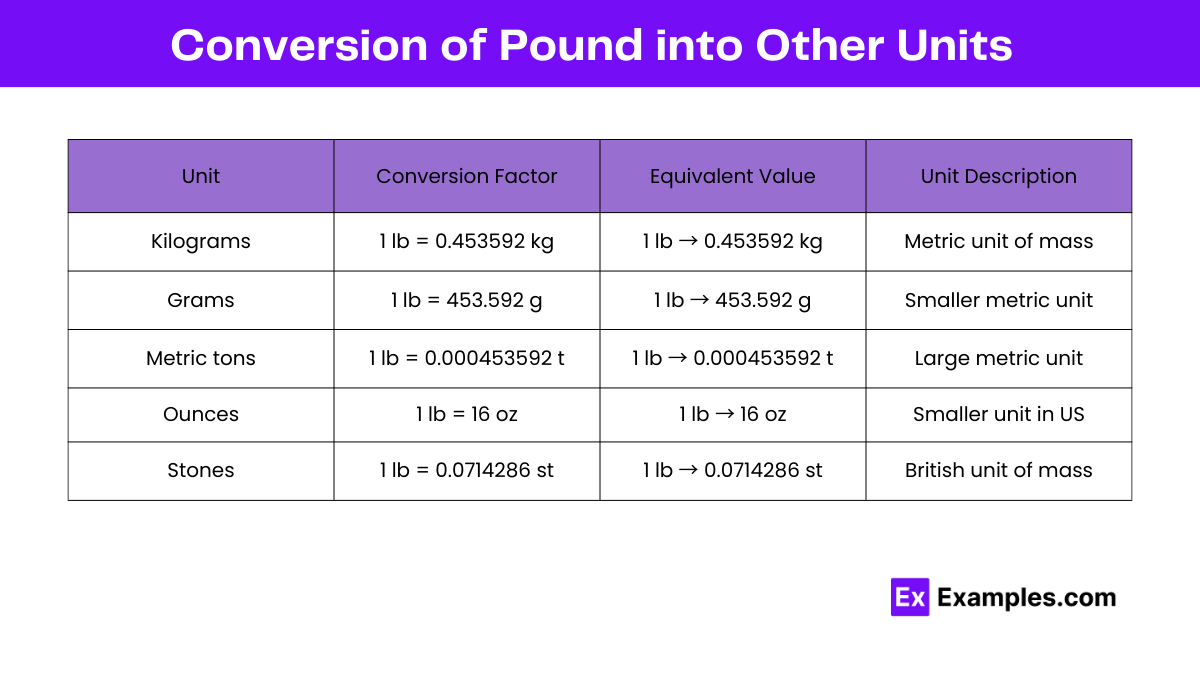 Conversion of Pound into Other Units

| Unit | Conversion Factor | Equivalent Value | Unit Description |
|---|---|---|---|
| Kilograms | 1 lb = 0.453592 kg | 1 lb → 0.453592 kg | Metric unit of mass |
| Grams | 1 lb = 453.592 g | 1 lb → 453.592 g | Smaller metric unit |
| Metric tons | 1 lb = 0.000453592 t | 1 lb → 0.000453592 t | Large metric unit |
| Ounces | 1 lb = 16 oz | 1 lb → 16 oz | Smaller unit in US |
| Stones | 1 lb = 0.0714286 st | 1 lb → 0.0714286 st | British unit of mass |

Ex Examples.com